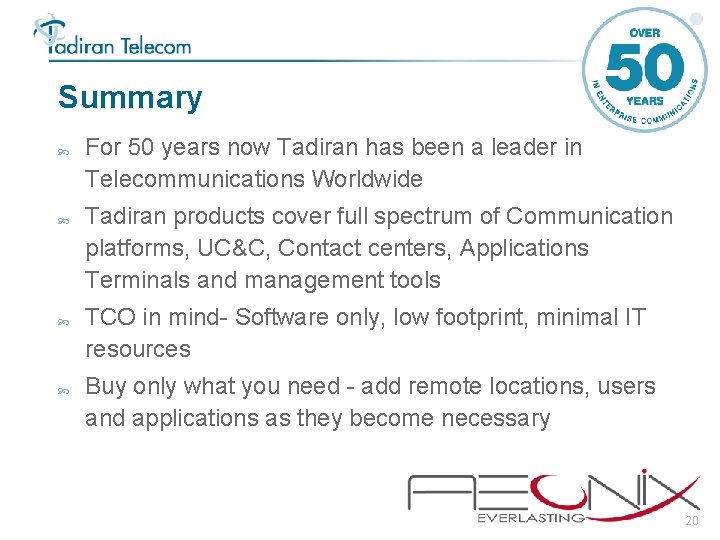 Tadiran Telecom

OVER 50 YEARS IN ENTERPRISE COMMUNICATIONS

Summary

For 50 years now Tadiran has been a leader in Telecommunications Worldwide

Tadiran products cover full spectrum of Communication platforms, UC&C, Contact centers, Applications Terminals and management tools

TCO in mind- Software only, low footprint, minimal IT resources

Buy only what you need - add remote locations, users and applications as they become necessary

AEONIX
EVERLASTING

20